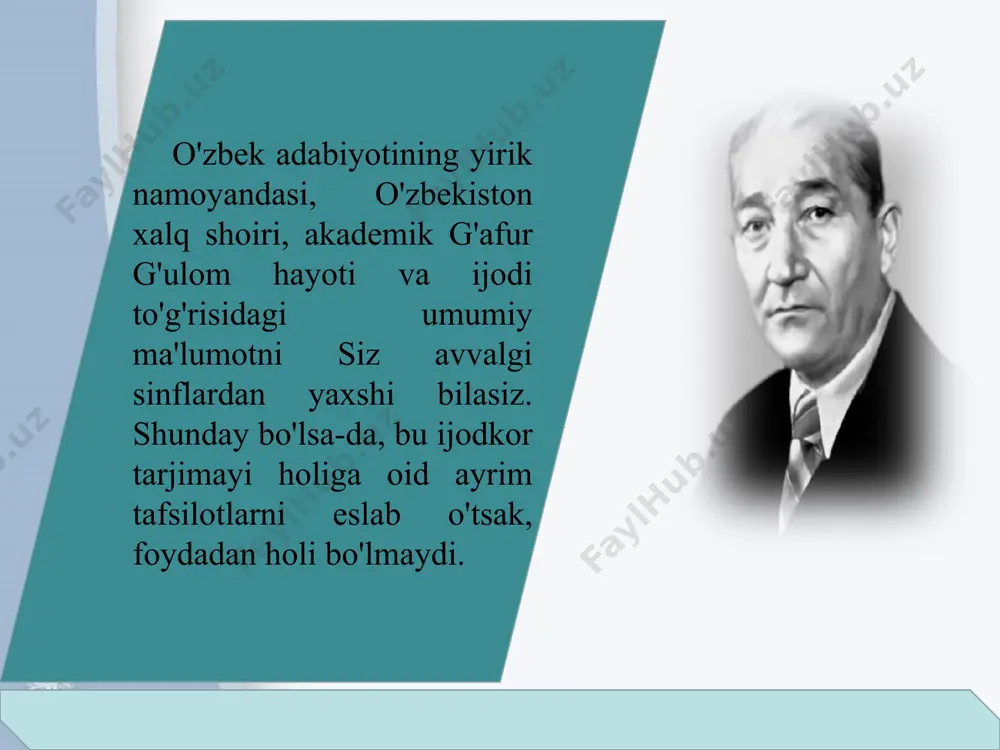 O'zbek adabiyotining yirik namoyandasi, O'zbekiston xalq shoiri, akademik G'afur G'ulom hayoti va ijodi to'g'risidagi umumiy ma'lumotni Siz avvalgi sinflardan yaxshi bilasiz. Shunday bo'lsa-da, bu ijodkor tarjimayi holiga oid ayrim tafsilotlarni eslab o'tsak, foydadan holi bo'lmaydi.

FaylHub.uz
FaylHub.uz
FaylHub.uz
FaylHub.uz
FaylHub.uz
FaylHub.uz